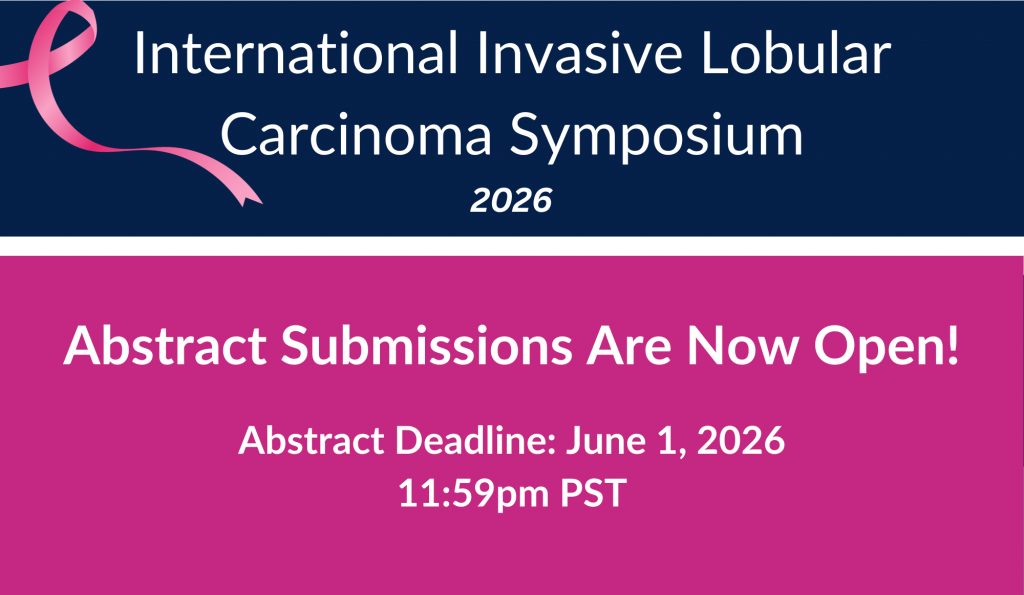 International Invasive Lobular Carcinoma Symposium
2026

Abstract Submissions Are Now Open!

Abstract Deadline: June 1, 2026
11:59pm PST